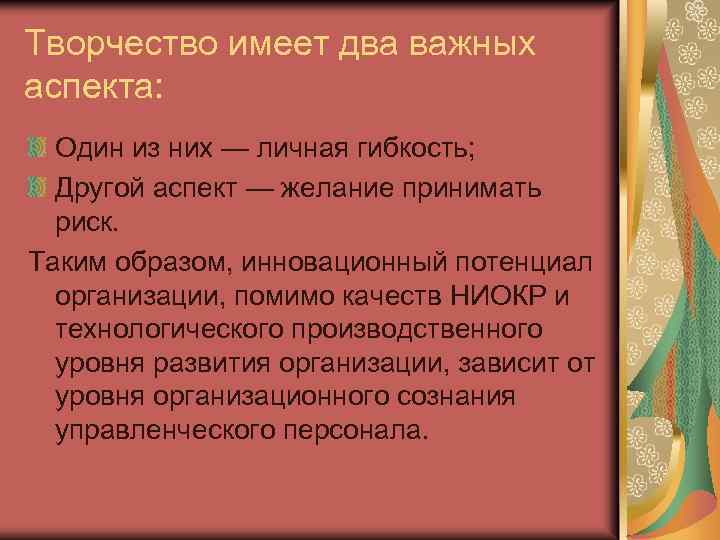 Творчество имеет два важных аспекта:

Один из них — личная гибкость;

Другой аспект — желание принимать риск.

Таким образом, инновационный потенциал организации, помимо качеств НИОКР и технологического производственного уровня развития организации, зависит от уровня организационного сознания управленческого персонала.